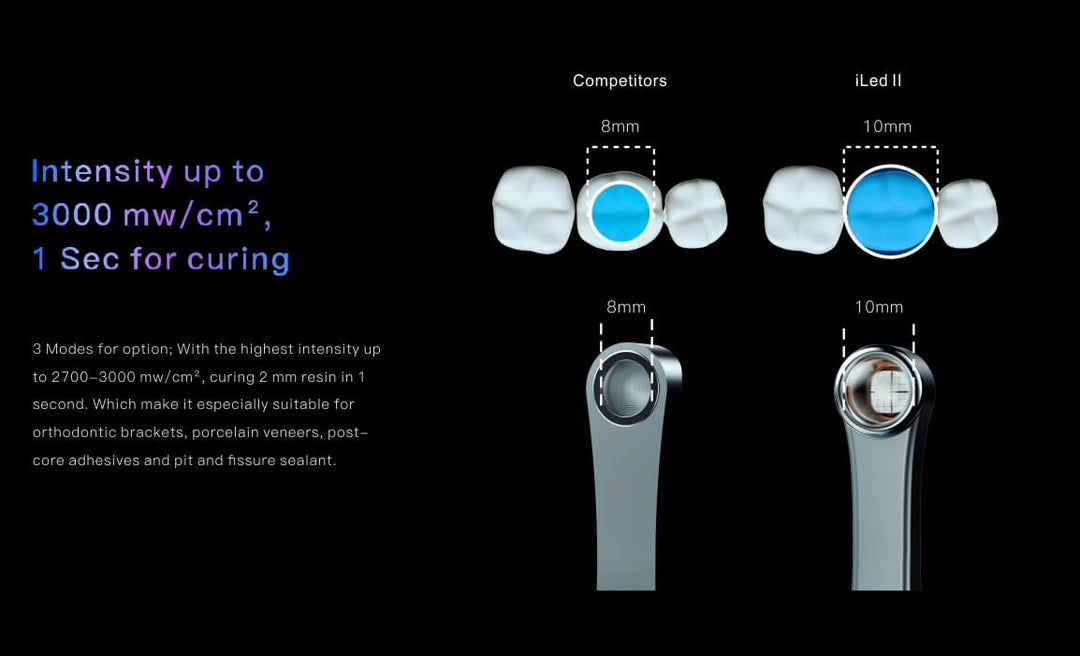 Intensity up to 3000 mw/cm², 1 Sec for curing

3 Modes for option; With the highest intensity up to 2700-3000 mw/cm², curing 2 mm resin in 1 second. Which make it especially suitable for orthodontic brackets, porcelain veneers, post-core adhesives and pit and fissure sealant.

Competitors

8mm

8mm

iLed II

10mm

10mm